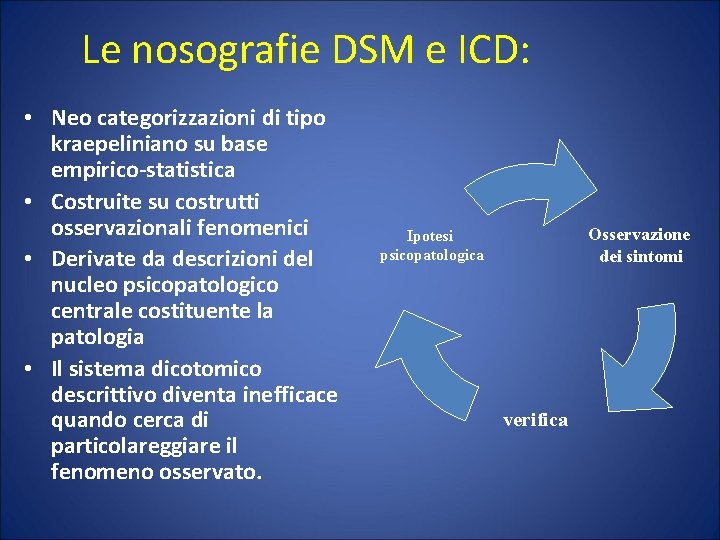 Le nosografie DSM e ICD:

• Neo categorizzazioni di tipo kraepeliniano su base empirico-statistica
• Costruite su costrutti osservazionali fenomenici
• Derivate da descrizioni del nucleo psicopatologico centrale costituente la patologia
• Il sistema dicotomico descrittivo diventa inefficace quando cerca di particolareggiare il fenomeno osservato.

Ipotesi
psicopatologica

Osservazione
dei sintomi

verifica